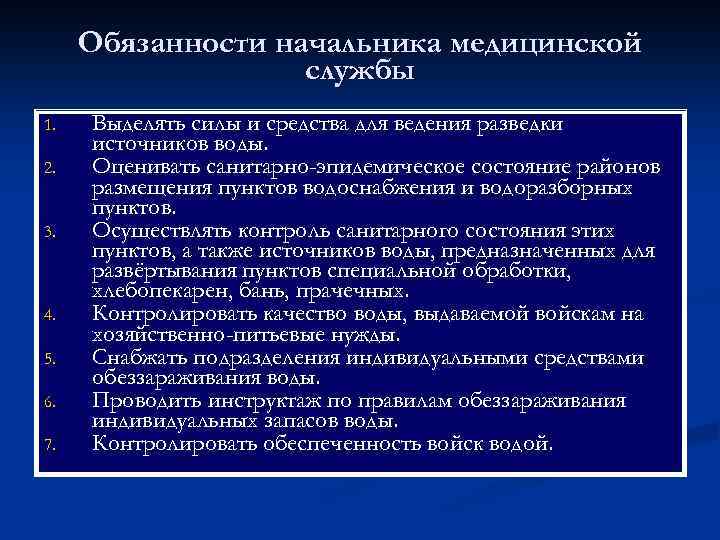 Обязанности начальника медицинской службы

1. Выделять силы и средства для ведения разведки источников воды.
2. Оценивать санитарно-эпидемическое состояние районов размещения пунктов водоснабжения и водоразборных пунктов.
3. Осуществлять контроль санитарного состояния этих пунктов, а также источников воды, предназначенных для развёртывания пунктов специальной обработки, хлебопекарен, бань, прачечных.
4. Контролировать качество воды, выдаваемой войскам на хозяйственно-питьевые нужды.
5. Снабжать подразделения индивидуальными средствами обеззараживания воды.
6. Проводить инструктаж по правилам обеззараживания индивидуальных запасов воды.
7. Контролировать обеспеченность войск водой.